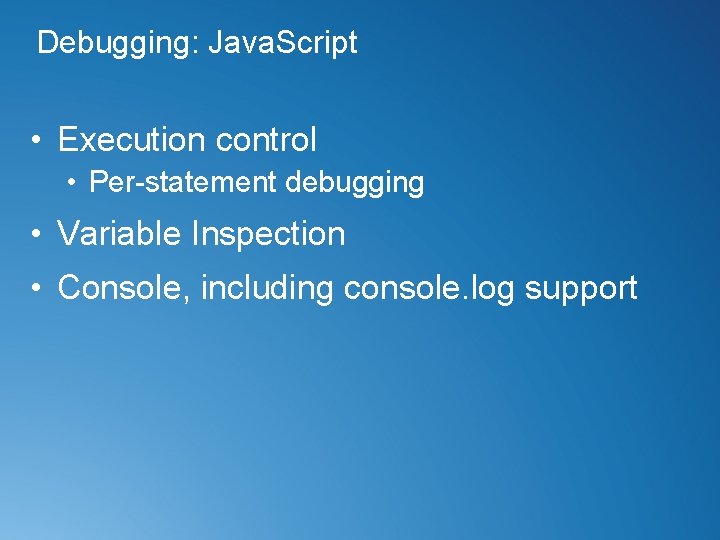 Debugging: JavaScript

• Execution control
  • Per-statement debugging
• Variable Inspection
• Console, including console.log support